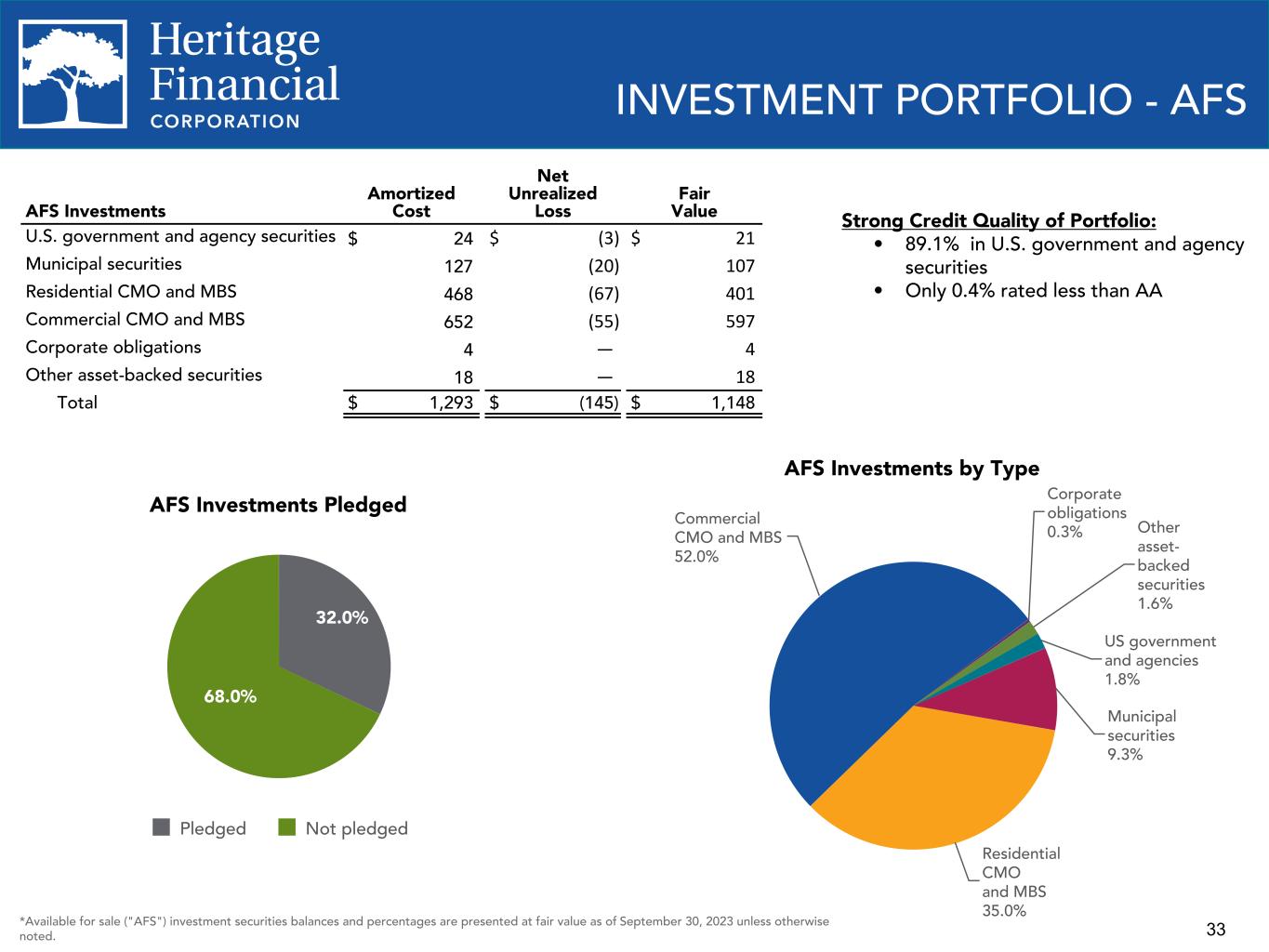 Heritage Financial CORPORATION

INVESTMENT PORTFOLIO - AFS

| AFS Investments | Amortized Cost | Net Unrealized Loss | Fair Value |
|---|---|---|---|
| U.S. government and agency securities | $ 24 | $ (3) | $ 21 |
| Municipal securities | 127 | (20) | 107 |
| Residential CMO and MBS | 468 | (67) | 401 |
| Commercial CMO and MBS | 652 | (55) | 597 |
| Corporate obligations | 4 | — | 4 |
| Other asset-backed securities | 18 | — | 18 |
| Total | $ 1,293 | $ (145) | $ 1,148 |

Strong Credit Quality of Portfolio:
• 89.1% in U.S. government and agency securities
• Only 0.4% rated less than AA

AFS Investments Pledged

32.0%
68.0%

Pledged
Not pledged

AFS Investments by Type

Commercial CMO and MBS 52.0%
Corporate obligations 0.3%
Other asset-backed securities 1.6%
US government and agencies 1.8%
Municipal securities 9.3%
Residential CMO and MBS 35.0%

*Available for sale ("AFS") investment securities balances and percentages are presented at fair value as of September 30, 2023 unless otherwise noted.

33